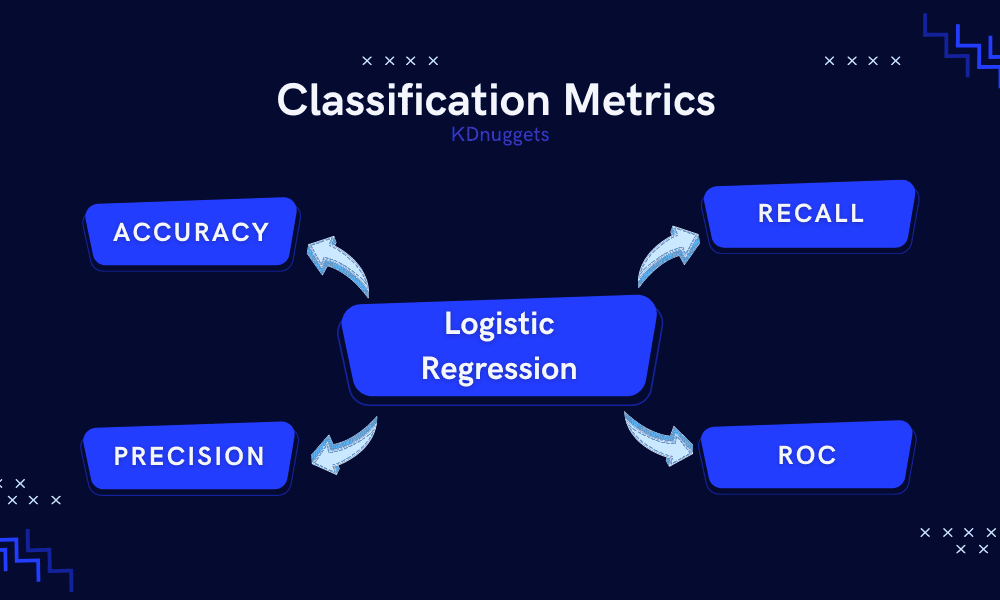 Classification Metrics

KDnuggets

ACCURACY

RECALL

Logistic Regression

PRECISION

ROC